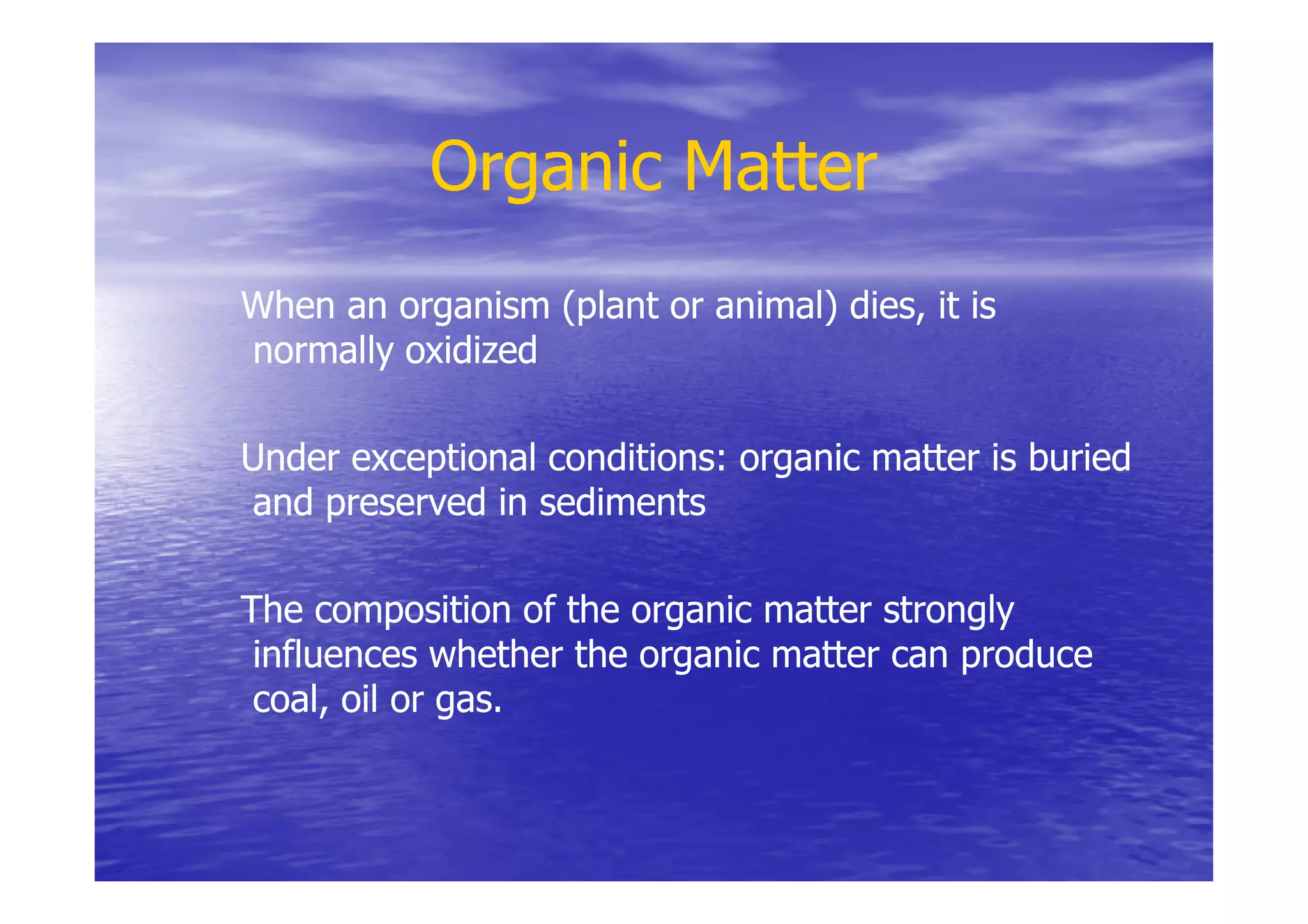 Organic Matter

When an organism (plant or animal) dies, it is normally oxidized

Under exceptional conditions: organic matter is buried and preserved in sediments

The composition of the organic matter strongly influences whether the organic matter can produce coal, oil or gas.